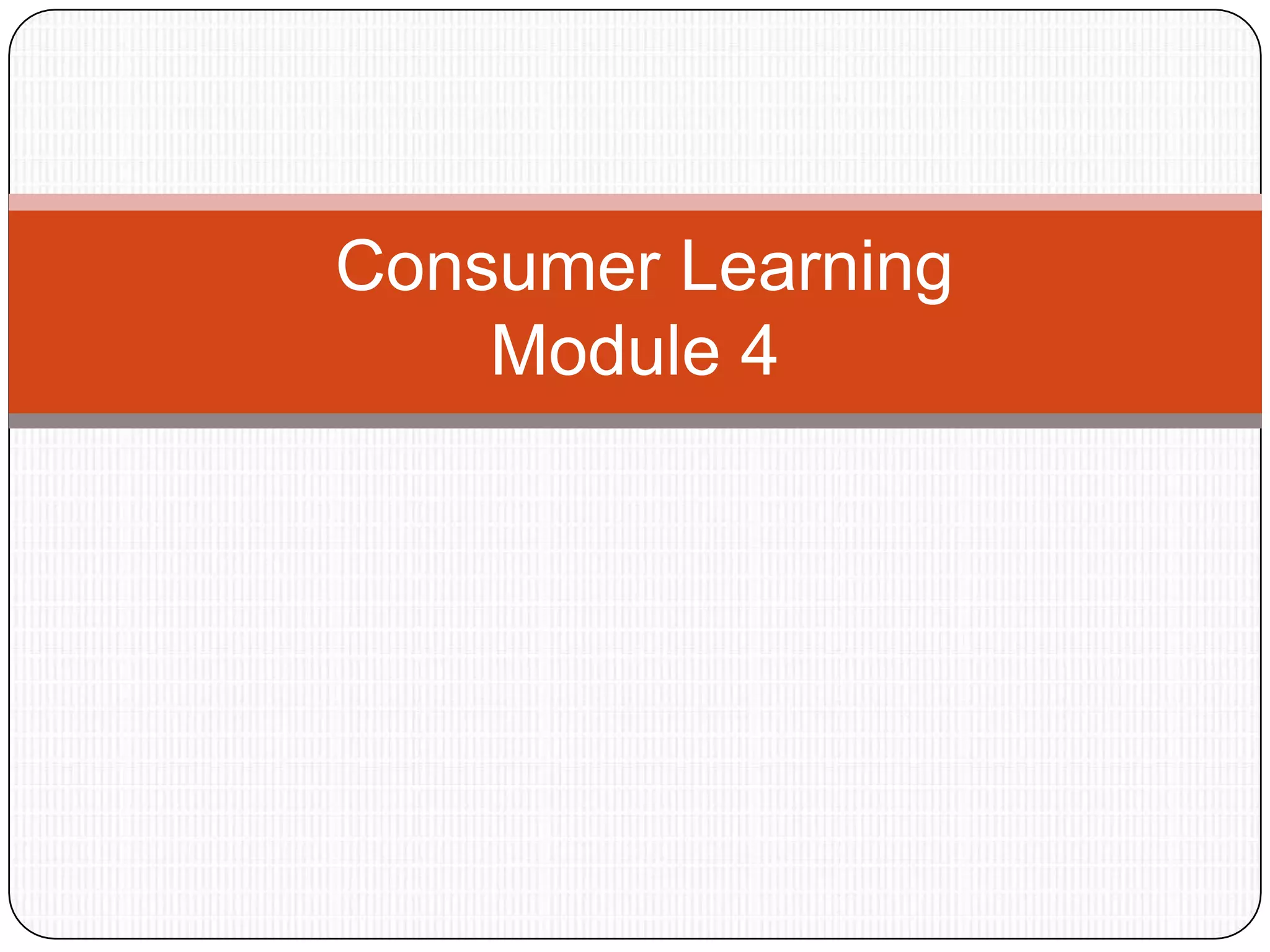 Consumer Learning
Module 4